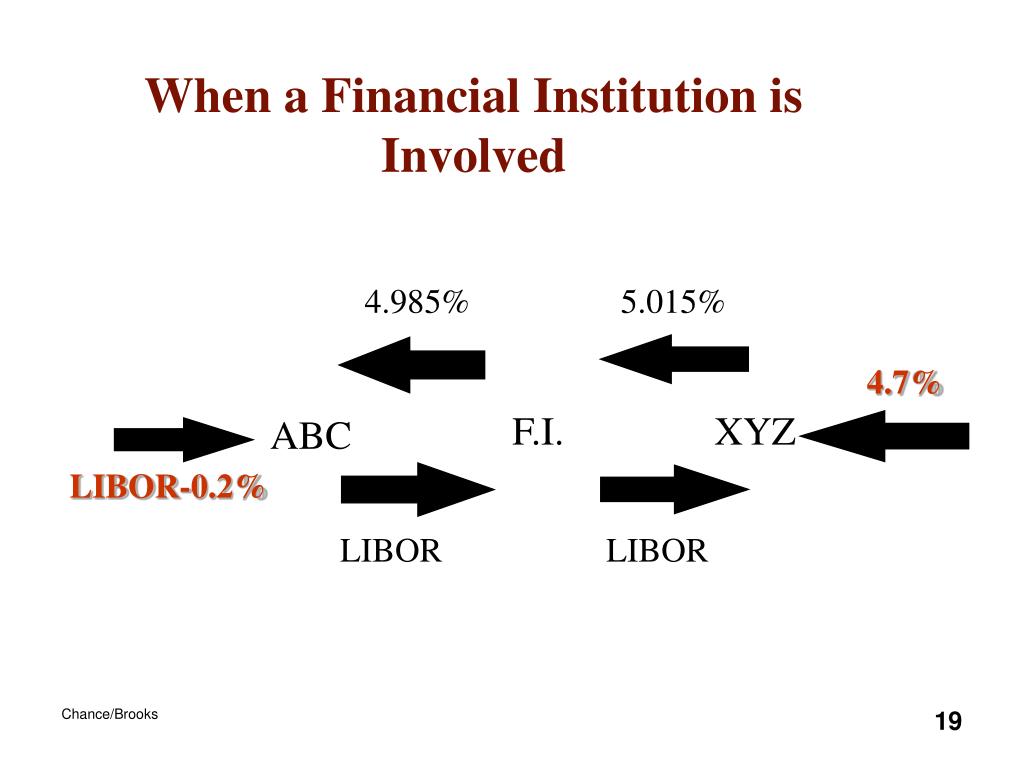 When a Financial Institution is Involved

4.985%

5.015%

4.7%

ABC

F.I.

XYZ

LIBOR-0.2%

LIBOR

LIBOR

Chance/Brooks

19